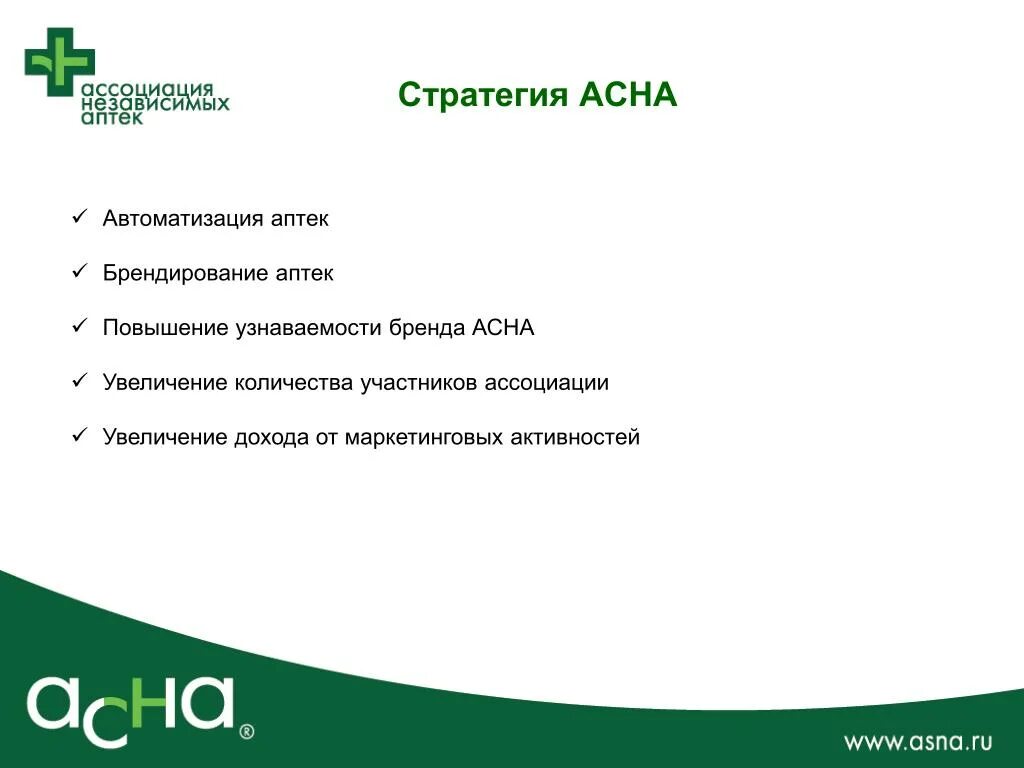 ассоциация независимых аптек

Стратегия АСНА

✓ Автоматизация аптек

✓ Брендирование аптек

✓ Повышение узнаваемости бренда АСНА

✓ Увеличение количества участников ассоциации

✓ Увеличение дохода от маркетинговых активностей

асна®

www.asna.ru